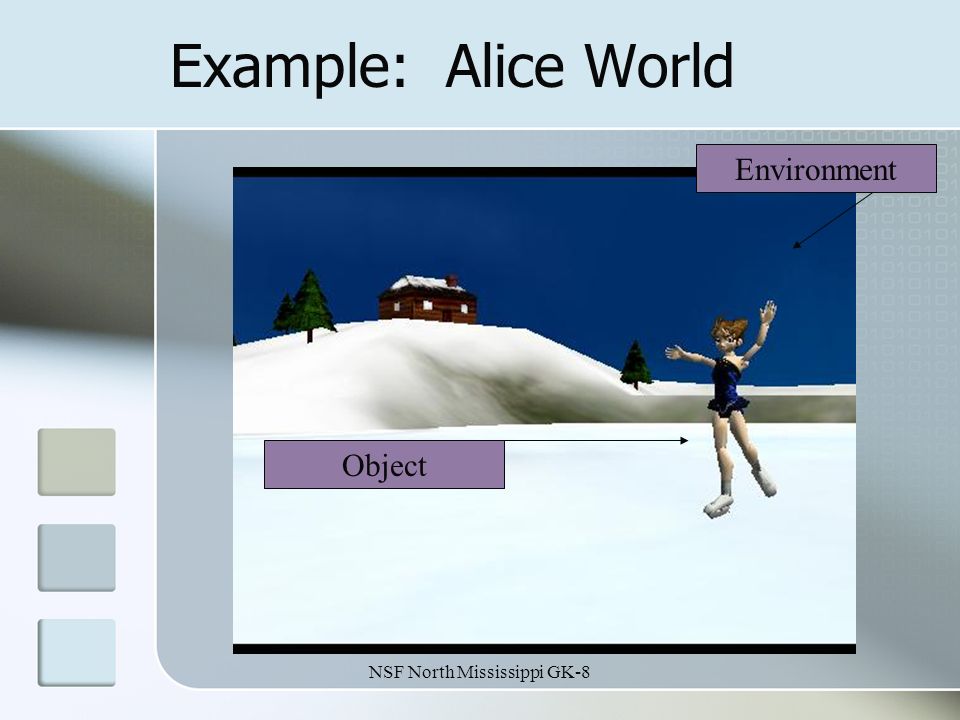 Example: Alice World

Environment

Object

NSF North Mississippi GK-8